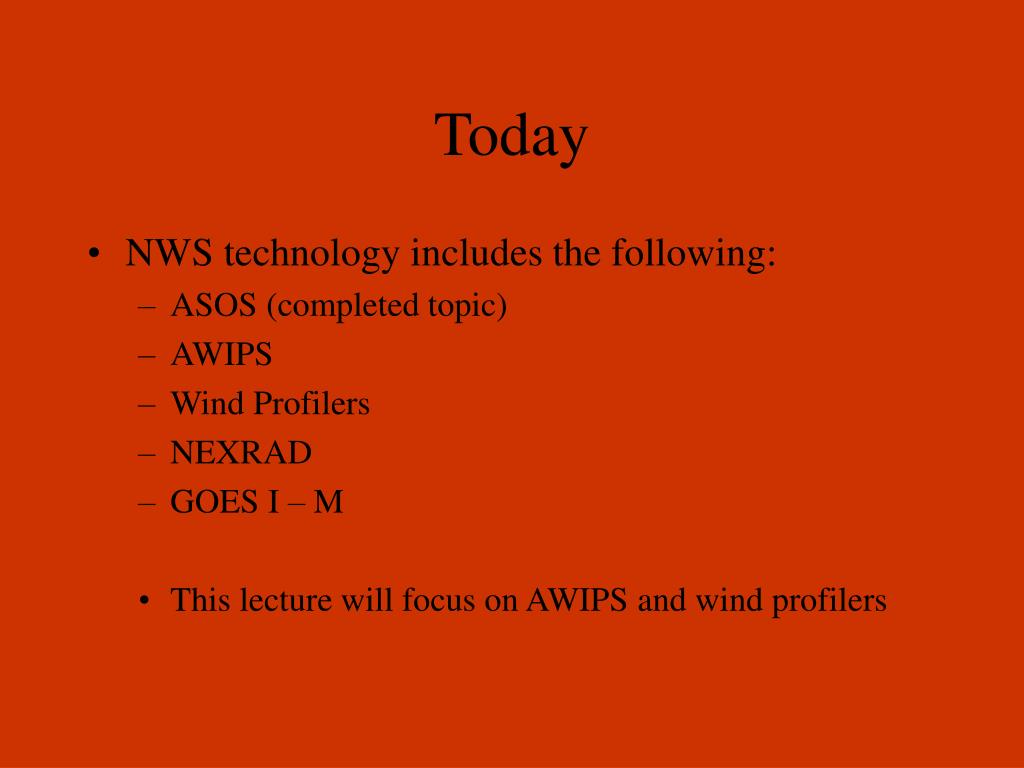 Today

• NWS technology includes the following:
– ASOS (completed topic)
– AWIPS
– Wind Profilers
– NEXRAD
– GOES I – M

• This lecture will focus on AWIPS and wind profilers